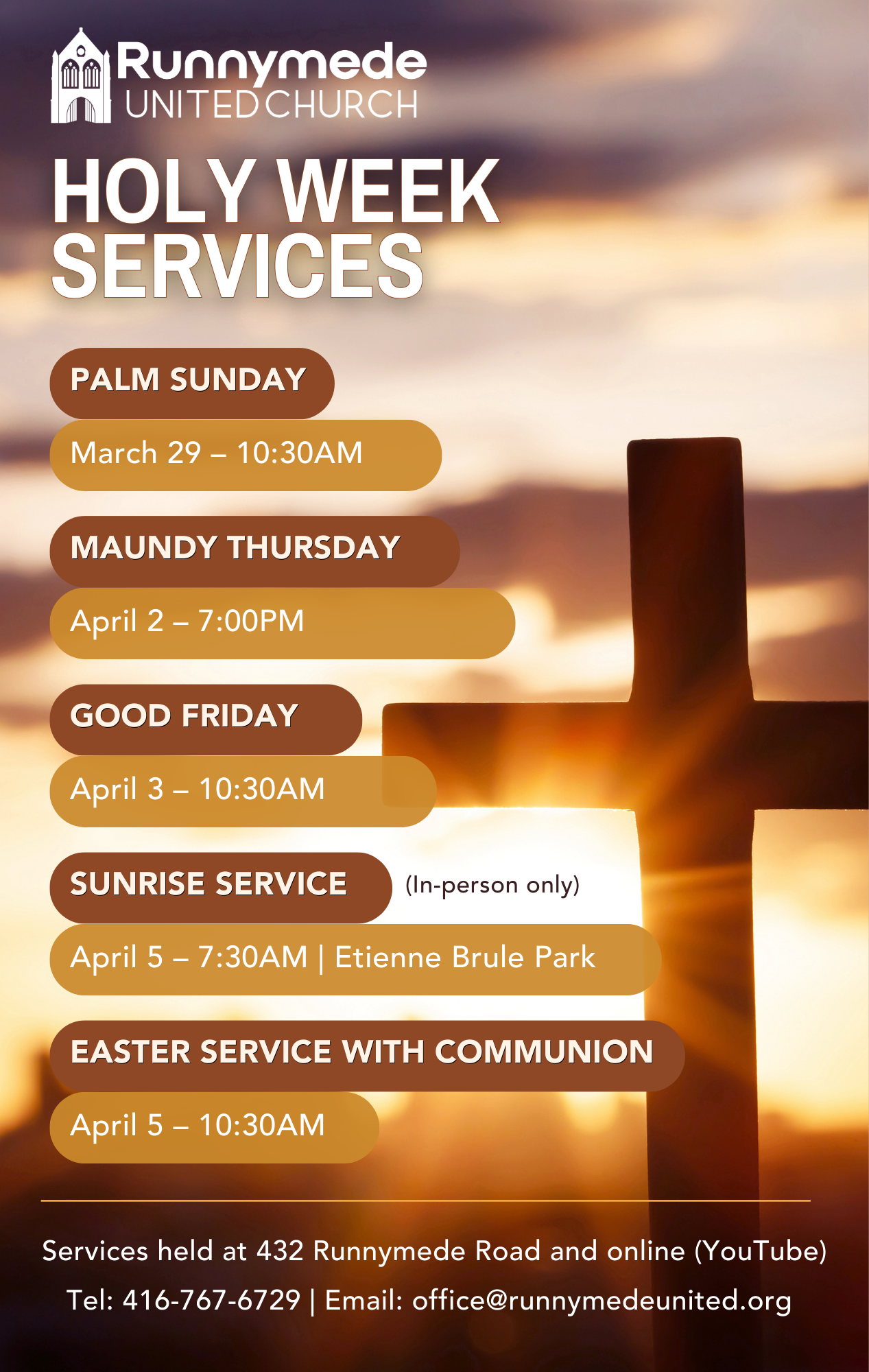 Runnymede
UNITED CHURCH

HOLY WEEK SERVICES

PALM SUNDAY
March 29 – 10:30AM

MAUNDY THURSDAY
April 2 – 7:00PM

GOOD FRIDAY
April 3 – 10:30AM

SUNRISE SERVICE (In-person only)
April 5 – 7:30AM | Etienne Brule Park

EASTER SERVICE WITH COMMUNION
April 5 – 10:30AM

Services held at 432 Runnymede Road and online (YouTube)

Tel: 416-767-6729 | Email: office@runnymedeunited.org